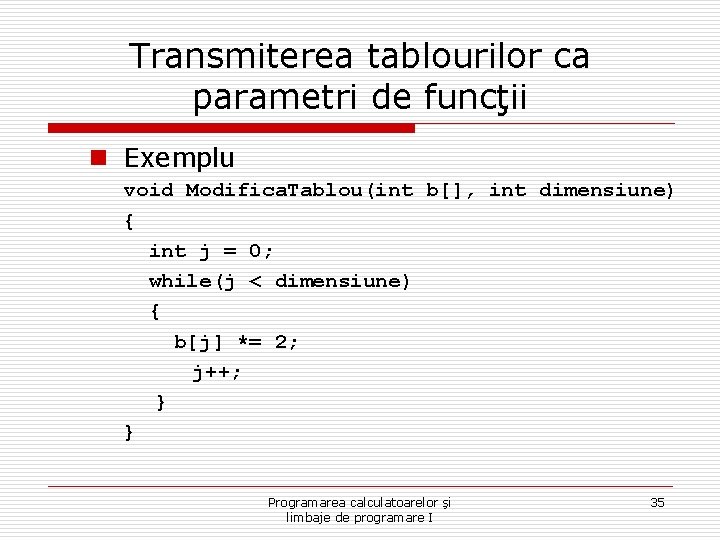 Transmiterea tablourilor ca parametri de funcţii

Exemplu

void ModificaTablou(int b[], int dimensiune)
{
  int j = 0;
  while(j < dimensiune)
  {
    b[j] *= 2;
     j++;
  }
}

Programarea calculatoarelor şi limbaje de programare I

35